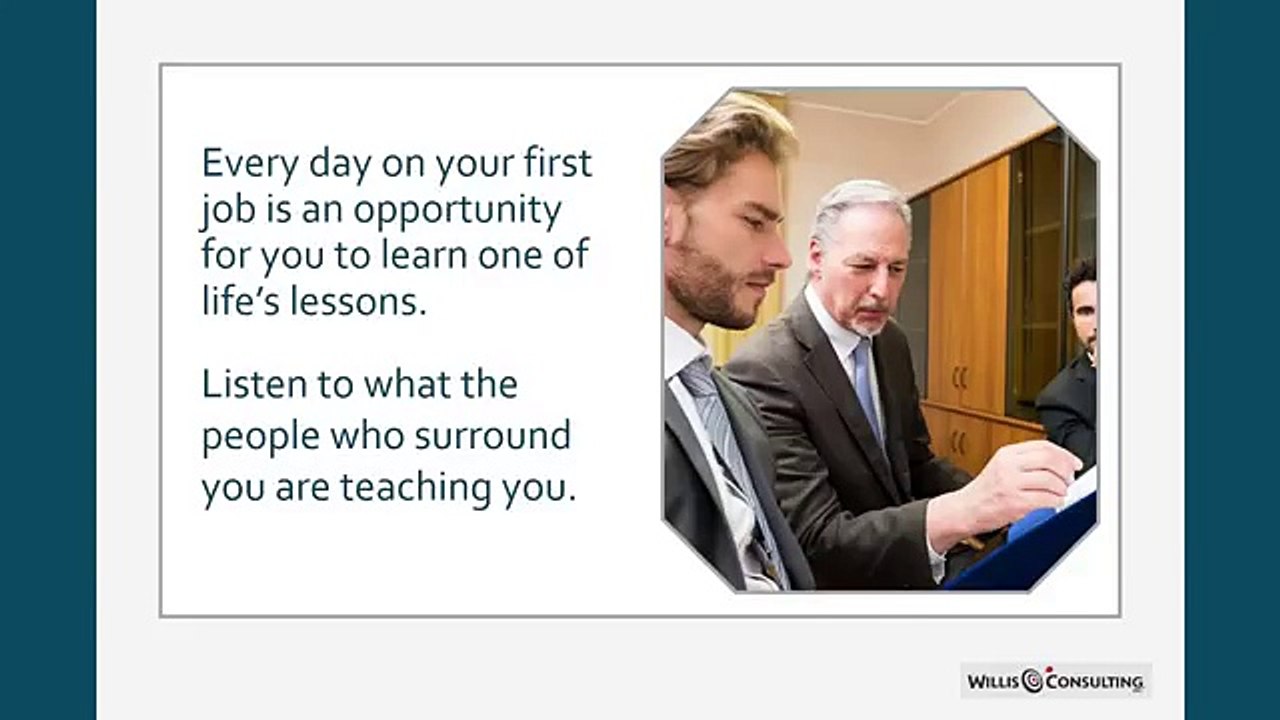 Every day on your first job is an opportunity for you to learn one of life's lessons.

Listen to what the people who surround you are teaching you.

WILLIS CONSULTING